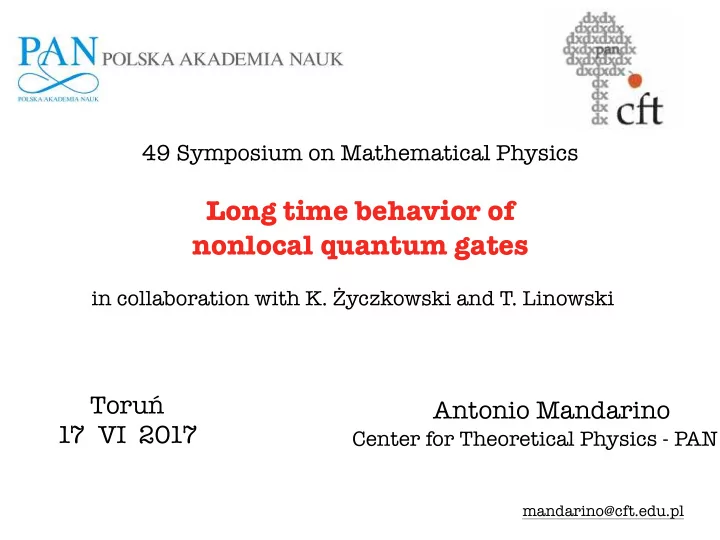 PAN POLSKA AKADEMIA NAUK
POLSKA AKADEMIA NAUK

dxdx
dxdxdx
dxdxdxdx
dxdxpandx
dxdxdxdx
dxdxdx
dx
dx
dx
dx cft

49 Symposium on Mathematical Physics

Long time behavior of nonlocal quantum gates

in collaboration with K. Życzkowski and T. Linowski

Toruń
17 VI 2017

Antonio Mandarino
Center for Theoretical Physics - PAN

mandarino@cft.edu.pl